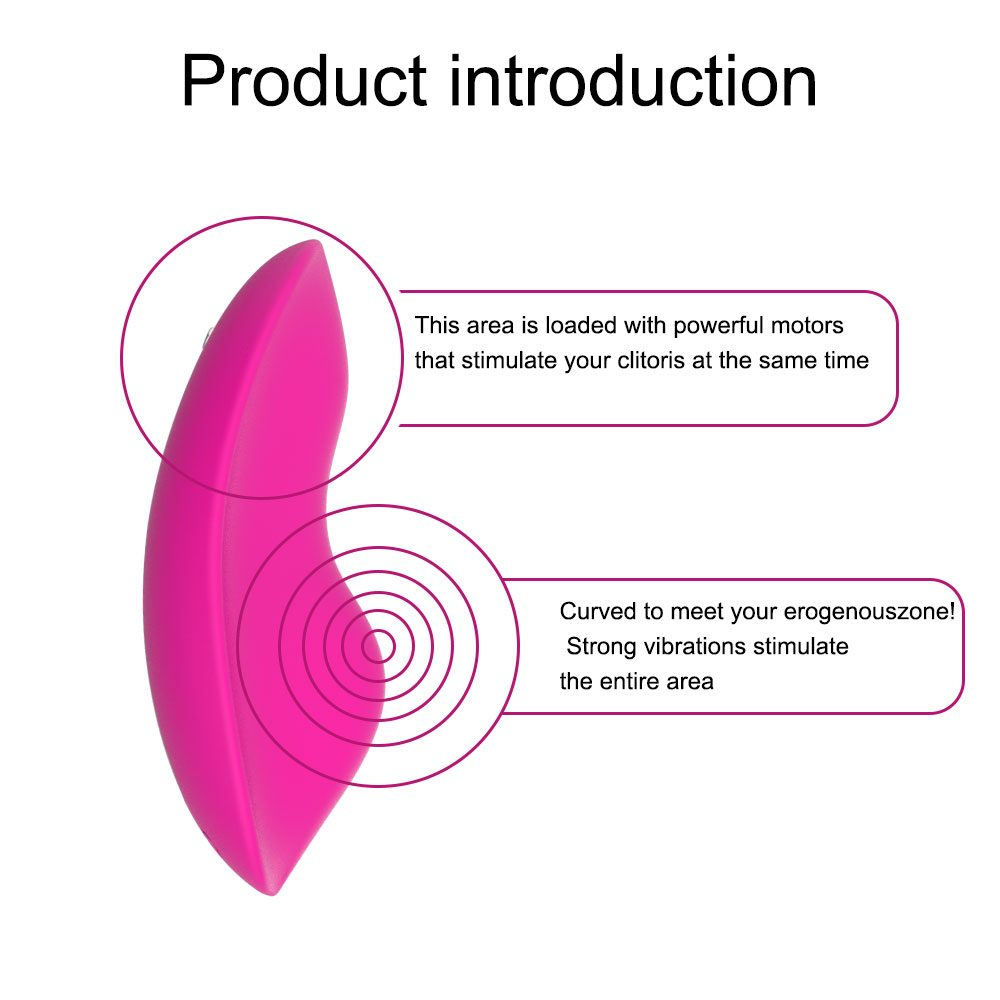 Product introduction

This area is loaded with powerful motors that stimulate your clitoris at the same time

Curved to meet your erogenouszone! Strong vibrations stimulate the entire area